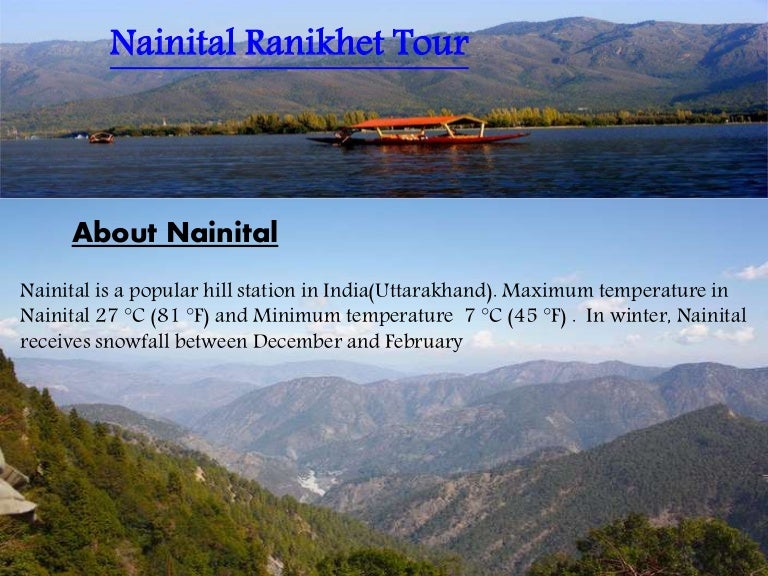 Nainital Ranikhet Tour

About Nainital

Nainital is a popular hill station in India(Uttarakhand). Maximum temperature in Nainital 27 °C (81 °F) and Minimum temperature 7 °C (45 °F) . In winter, Nainital receives snowfall between December and February